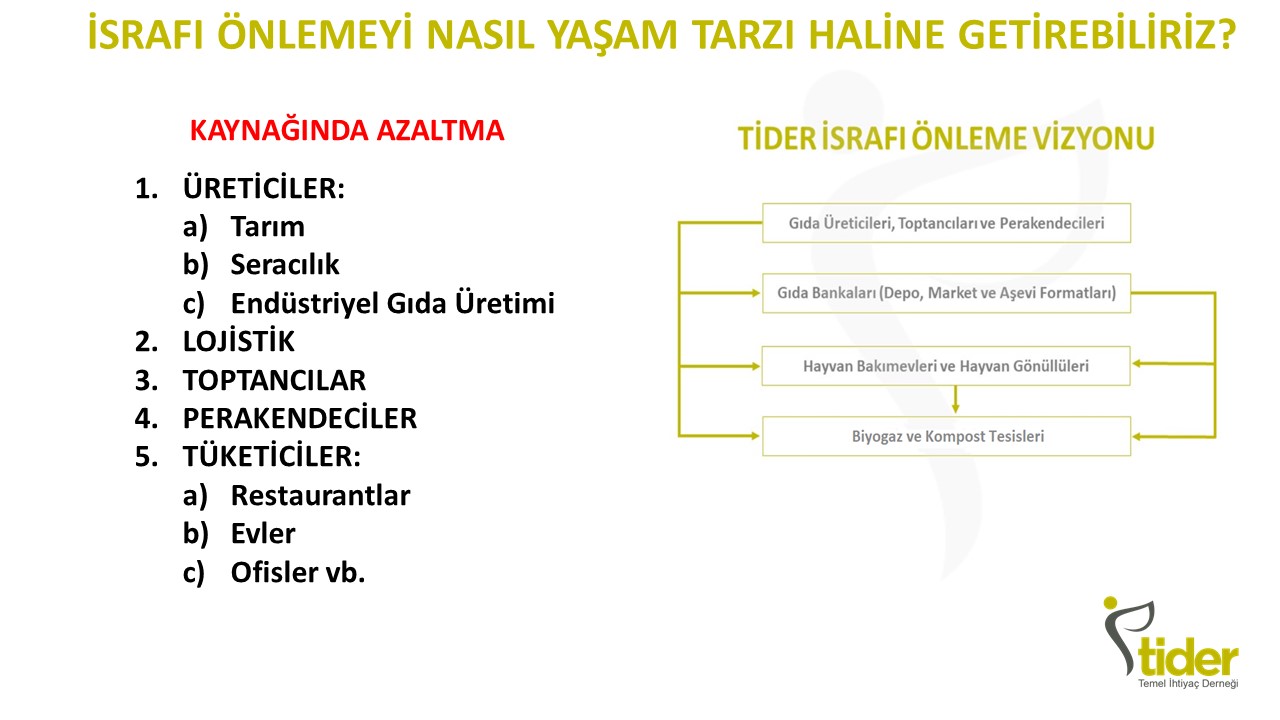 İSRAFI ÖNLEMEYİ NASIL YAŞAM TARZI HALİNE GETİREBİLİRİZ?

KAYNAĞINDA AZALTMA

1. ÜRETİCİLER:
a) Tarım
b) Seracılık
c) Endüstriyel Gıda Üretimi
2. LOJİSTİK
3. TOPTANCILAR
4. PERAKENDECİLER
5. TÜKETİCİLER:
a) Restaurantlar
b) Evler
c) Ofisler vb.

TİDER İSRAFI ÖNLEME VİZYONU

Gıda Üreticileri, Toptancıları ve Perakendecileri

Gıda Bankaları (Depo, Market ve Aşevi Formatları)

Hayvan Bakımevleri ve Hayvan Gönüllüleri

Biyogaz ve Kompost Tesisleri

tider
Temel İhtiyaç Derneği